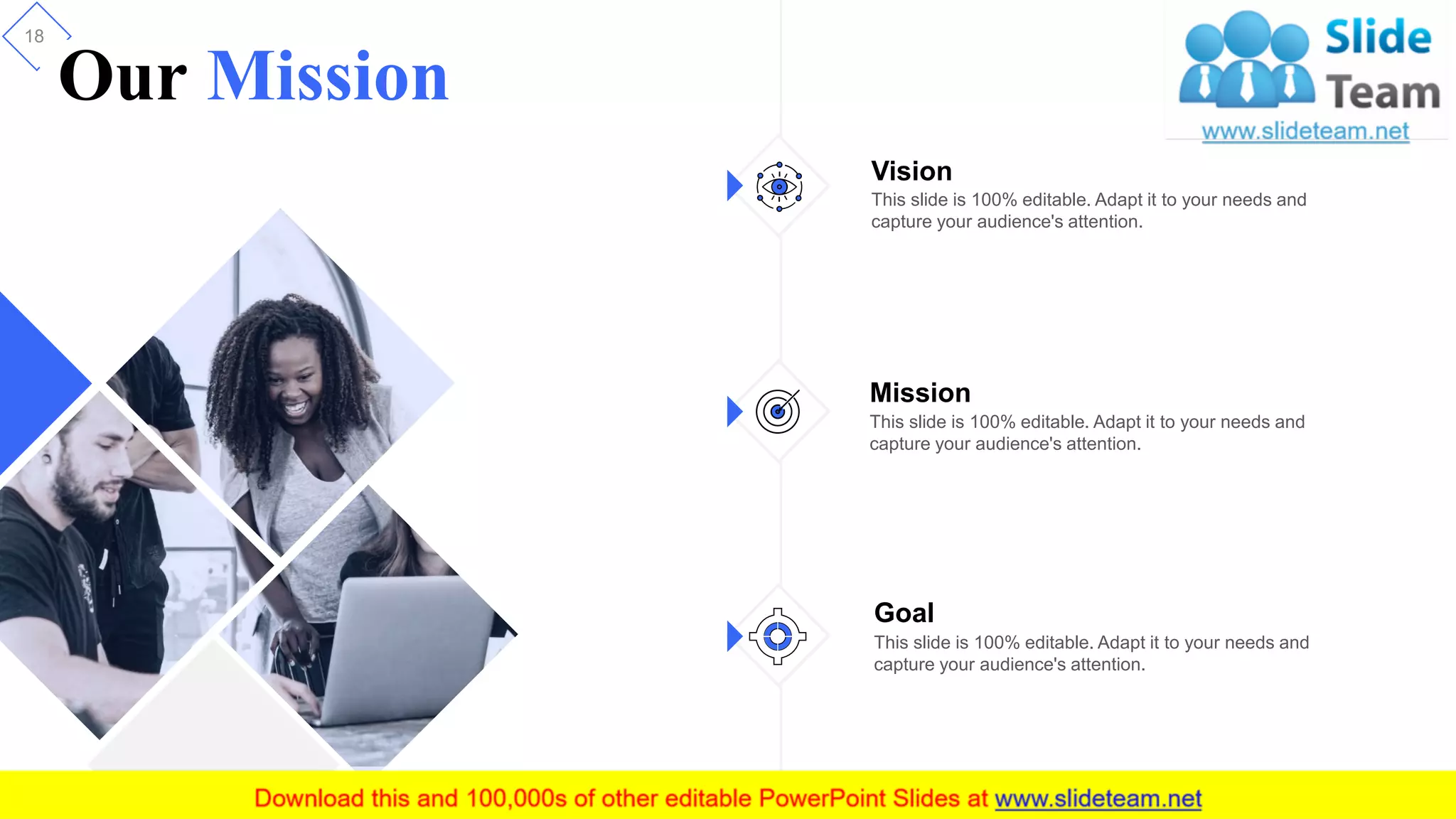 18

Our Mission

Slide Team
www.slideteam.net

Vision
This slide is 100% editable. Adapt it to your needs and capture your audience's attention.

Mission
This slide is 100% editable. Adapt it to your needs and capture your audience's attention.

Goal
This slide is 100% editable. Adapt it to your needs and capture your audience's attention.

Download this and 100,000s of other editable PowerPoint Slides at www.slideteam.net